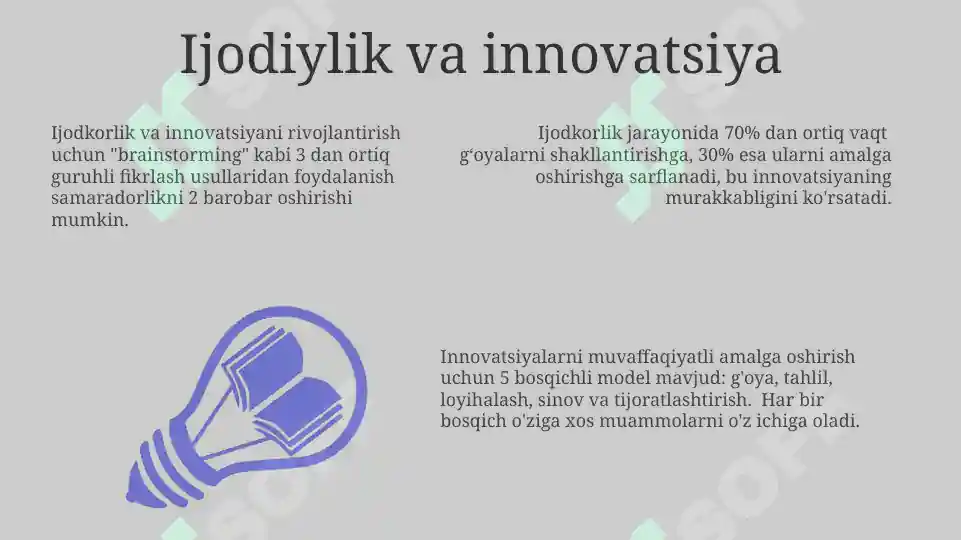 Ijodiylik va innovatsiya

Ijodkorlik va innovatsiyani rivojlantirish uchun "brainstorming" kabi 3 dan ortiq guruhli fikrlash usullaridan foydalanish samaradorlikni 2 barobar oshirishi mumkin.

Ijodkorlik jarayonida 70% dan ortiq vaqt g‘oyalarni shakllantirishga, 30% esa ularni amalga oshirishga sarflanadi, bu innovatsiyaning murakkabligini ko'rsatadi.

Innovatsiyalarni muvaffaqiyatli amalga oshirish uchun 5 bosqichli model mavjud: g'oya, tahlil, loyihalash, sinov va tijoratlashtirish. Har bir bosqich o'ziga xos muammolarni o'z ichiga oladi.